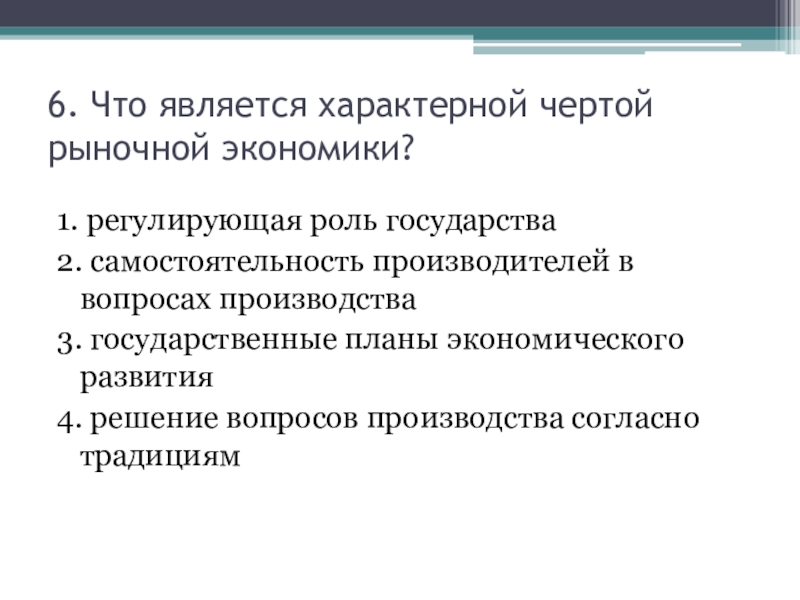 6. Что является характерной чертой рыночной экономики?

1. регулирующая роль государства
2. самостоятельность производителей в вопросах производства
3. государственные планы экономического развития
4. решение вопросов производства согласно традициям